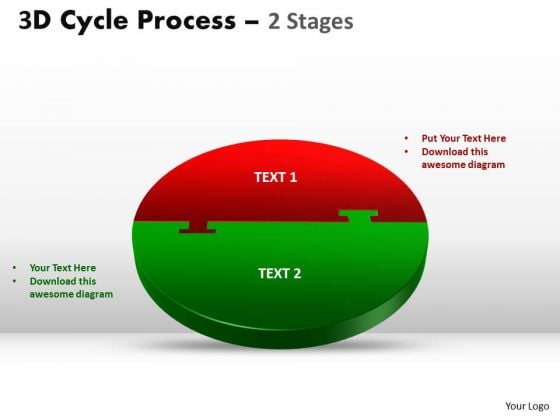 3D Cycle Process – 2 Stages

• Put Your Text Here
• Download this awesome diagram

TEXT 1

TEXT 2

• Your Text Here
• Download this awesome diagram

Your Logo